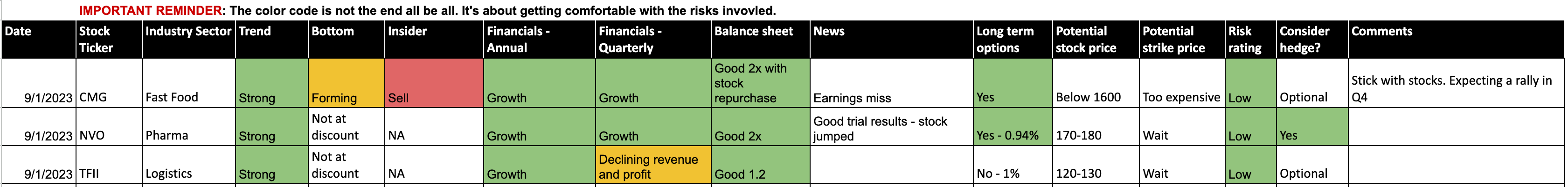 IMPORTANT REMINDER: The color code is not the end all be all. It's about getting comfortable with the risks invovled.

| Date | Stock Ticker | Industry Sector | Trend | Bottom | Insider | Financials - Annual | Financials - Quarterly | Balance sheet | News | Long term options | Potential stock price | Potential strike price | Risk rating | Consider hedge? | Comments |
|---|---|---|---|---|---|---|---|---|---|---|---|---|---|---|---|
| 9/1/2023 | CMG | Fast Food | Strong | Forming | Sell | Growth | Growth | Good 2x with stock repurchase | Earnings miss | Yes | Below 1600 | Too expensive | Low | Optional | Stick with stocks. Expecting a rally in Q4 |
| 9/1/2023 | NVO | Pharma | Strong | Not at discount | NA | Growth | Growth | Good 2x | Good trial results - stock jumped | Yes - 0.94% | 170-180 | Wait | Low | Yes | |
| 9/1/2023 | TFII | Logistics | Strong | Not at discount | NA | Growth | Declining revenue and profit | Good 1.2 | | No - 1% | 120-130 | Wait | Low | Optional | |